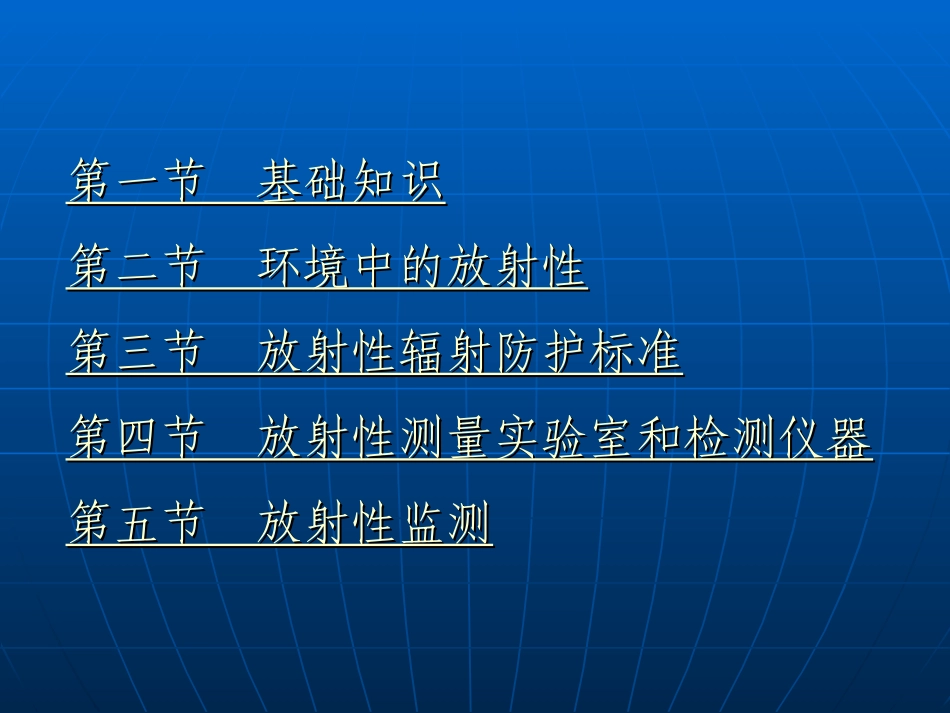 第一节　基础知识

第二节　环境中的放射性

第三节　放射性辐射防护标准

第四节　放射性测量实验室和检测仪器

第五节　放射性监测